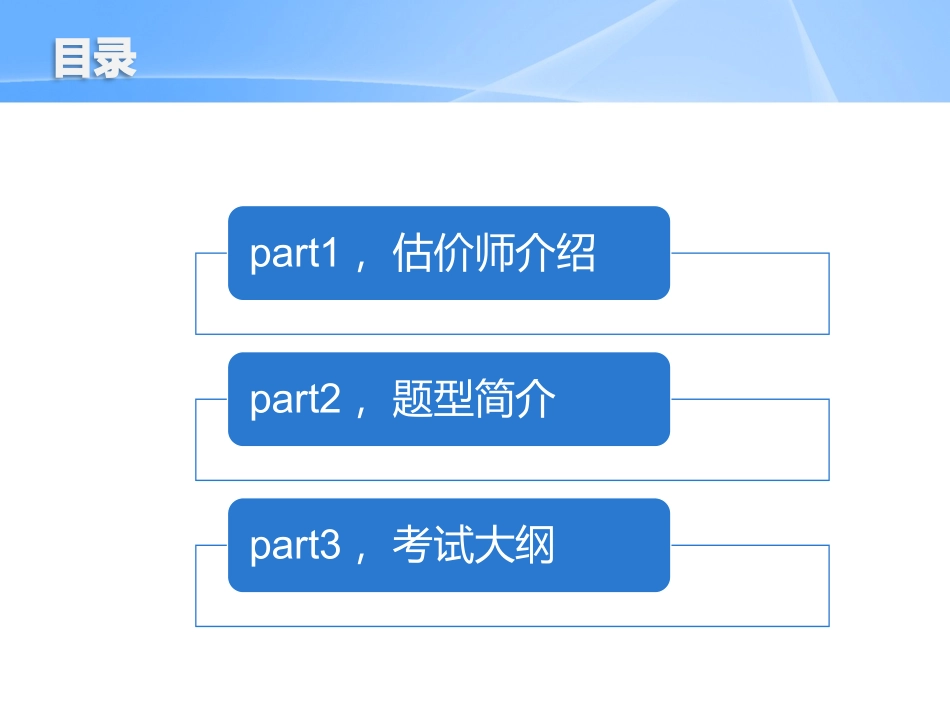 目录

part1，估价师介绍

part2，题型简介

part3，考试大纲